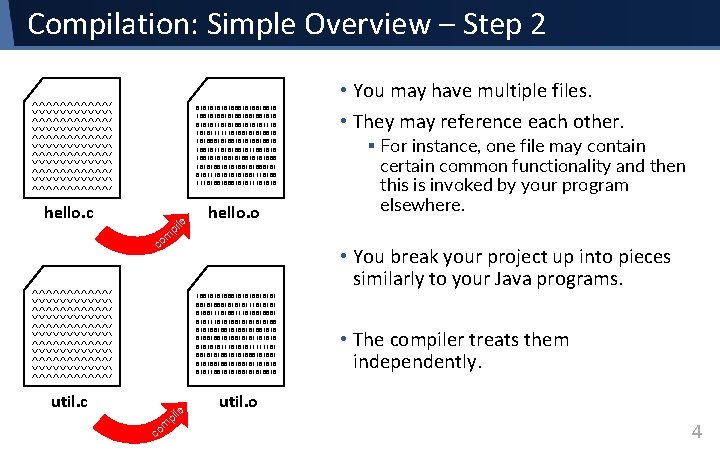 Compilation: Simple Overview – Step 2

hello.c

compile

hello.o

util.c

compile

util.o

• You may have multiple files.

• They may reference each other.

▪ For instance, one file may contain certain common functionality and then this is invoked by your program elsewhere.

• You break your project up into pieces similarly to your Java programs.

• The compiler treats them independently.

4